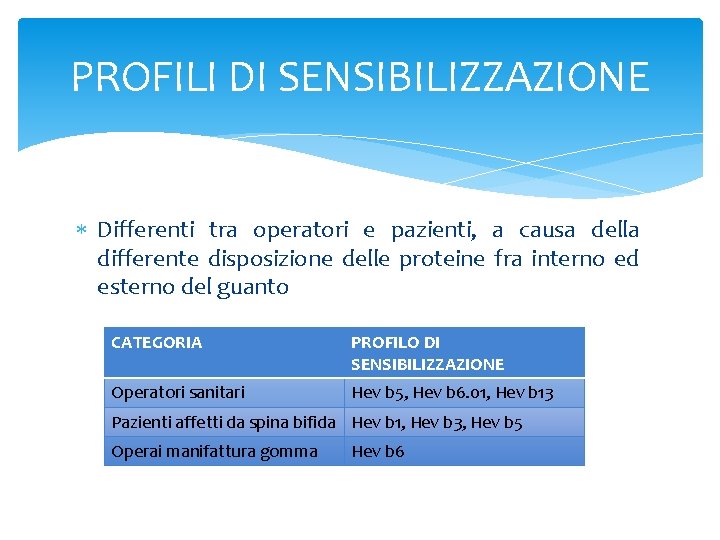 PROFILI DI SENSIBILIZZAZIONE

* Differenti tra operatori e pazienti, a causa della differente disposizione delle proteine fra interno ed esterno del guanto

| CATEGORIA | PROFILO DI SENSIBILIZZAZIONE |
|---|---|
| Operatori sanitari | Hev b5, Hev b6.01, Hev b13 |
| Pazienti affetti da spina bifida | Hev b1, Hev b3, Hev b5 |
| Operai manifattura gomma | Hev b6 |